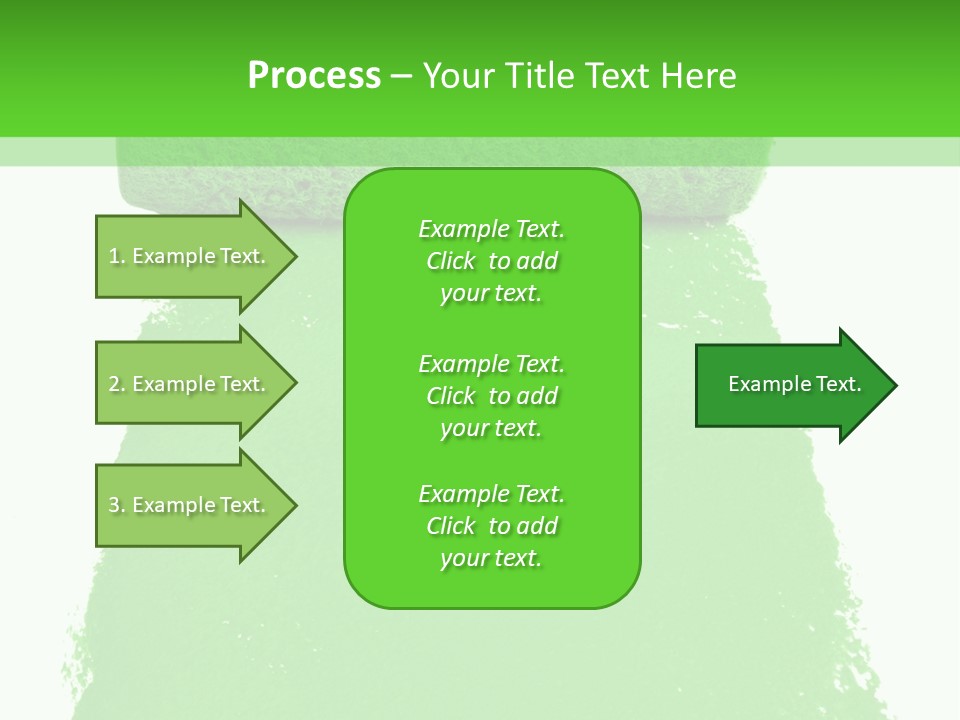 Process – Your Title Text Here

1. Example Text.

2. Example Text.

3. Example Text.

Example Text. Click to add your text.

Example Text. Click to add your text.

Example Text. Click to add your text.

Example Text.